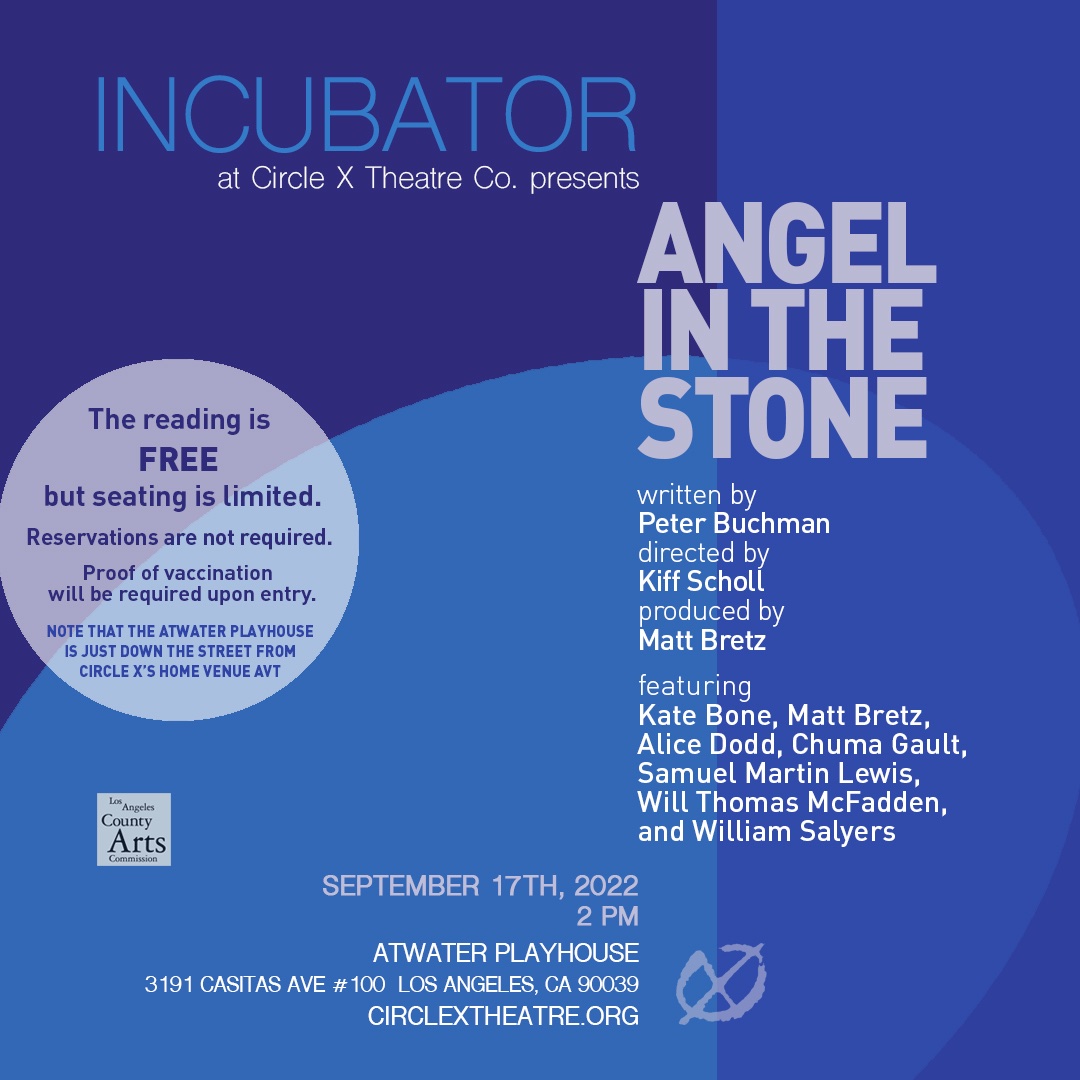 INCUBATOR
at Circle X Theatre Co. presents

ANGEL IN THE STONE

written by
Peter Buchman
directed by
Kiff Scholl
produced by
Matt Bretz

featuring
Kate Bone, Matt Bretz, Alice Dodd, Chuma Gault, Samuel Martin Lewis, Will Thomas McFadden, and William Salyers

The reading is
FREE
but seating is limited.

Reservations are not required.

Proof of vaccination will be required upon entry.

NOTE THAT THE ATWATER PLAYHOUSE IS JUST DOWN THE STREET FROM CIRCLE X'S HOME VENUE AVT

Los Angeles County Arts Commission

SEPTEMBER 17TH, 2022
2 PM
ATWATER PLAYHOUSE
3191 CASITAS AVE #100 LOS ANGELES, CA 90039
CIRCLEXTHEATRE.ORG